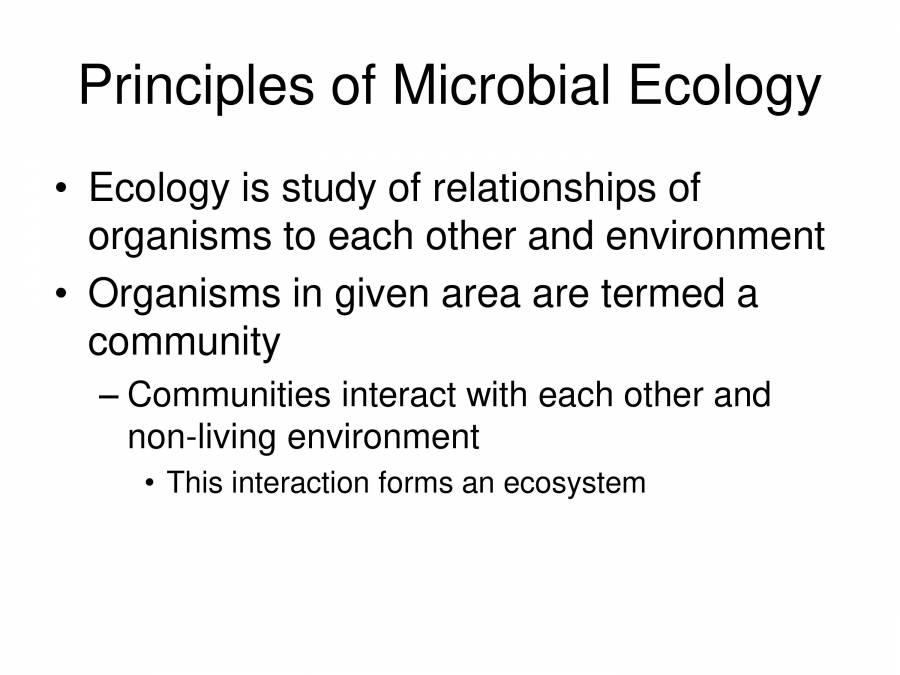 Principles of Microbial Ecology

• Ecology is study of relationships of organisms to each other and environment
• Organisms in given area are termed a community
– Communities interact with each other and non-living environment
• This interaction forms an ecosystem